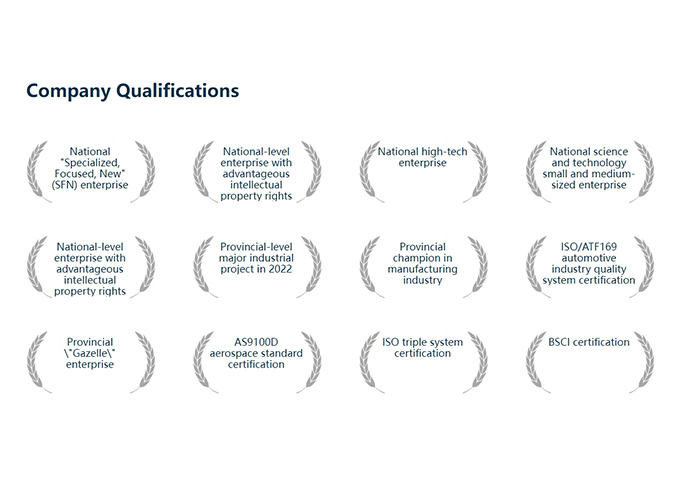 Company Qualifications

National "Specialized, Focused, New" (SFN) enterprise

National-level enterprise with advantageous intellectual property rights

National high-tech enterprise

National science and technology small and medium-sized enterprise

National-level enterprise with advantageous intellectual property rights

Provincial-level major industrial project in 2022

Provincial champion in manufacturing industry

ISO/ATF169 automotive industry quality system certification

Provincial \"Gazelle\" enterprise

AS9100D aerospace standard certification

ISO triple system certification

BSCI certification